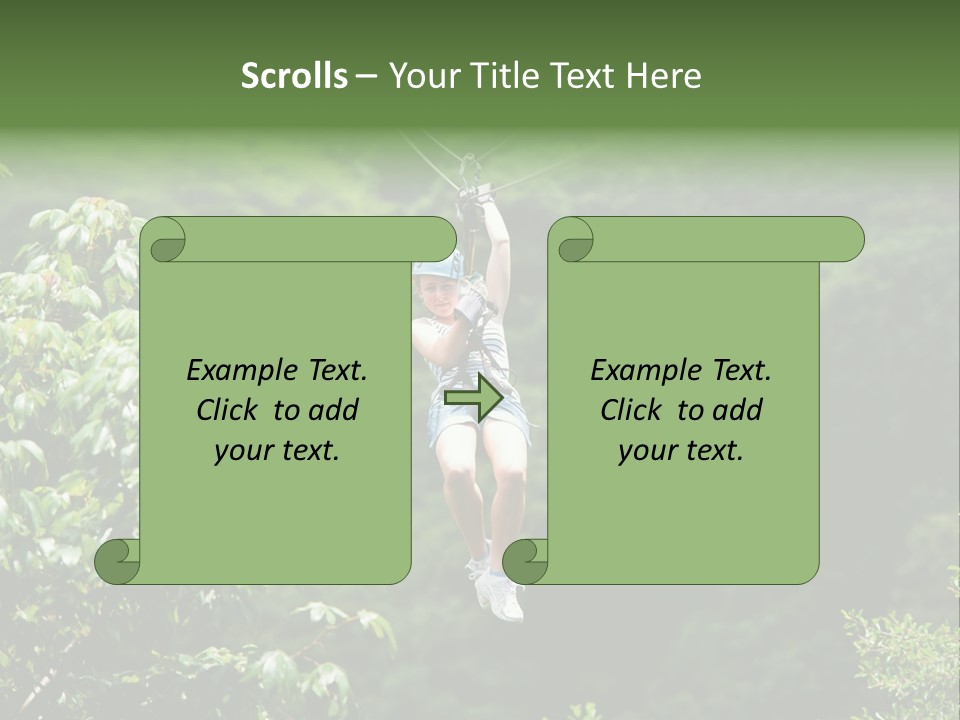 Scrolls – Your Title Text Here

Example Text. Click to add your text.

Example Text. Click to add your text.